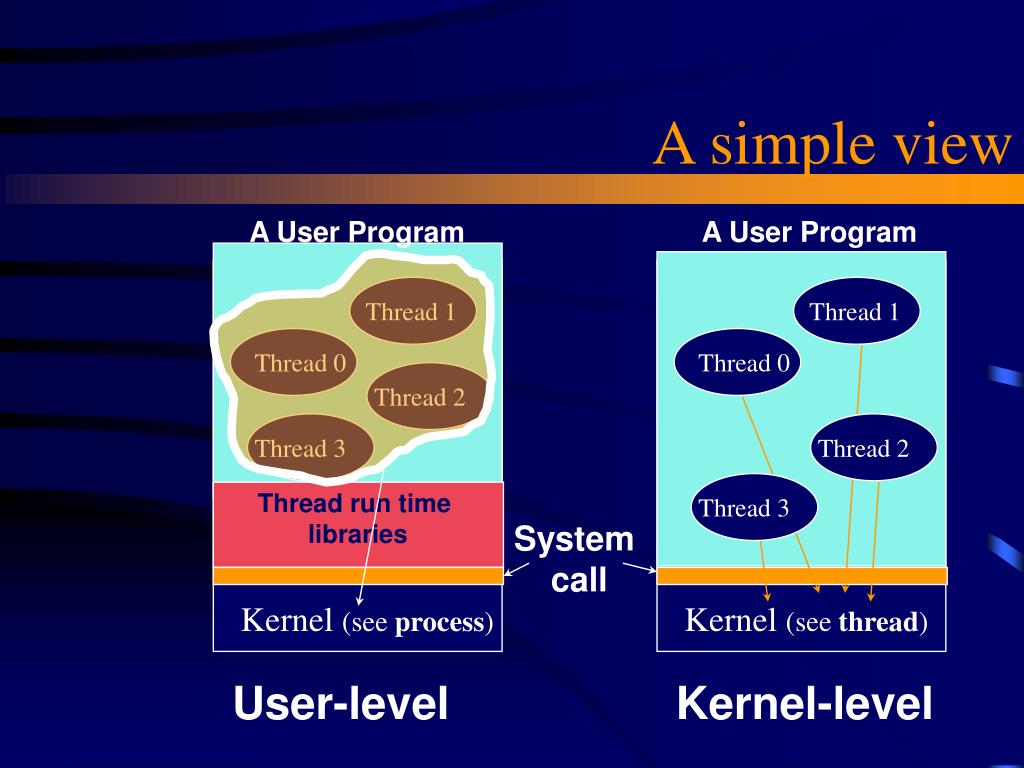 A simple view

A User Program

Thread 1
Thread 0
Thread 2
Thread 3

Thread run time libraries

Kernel (see **process**)

User-level

System call

A User Program

Thread 1
Thread 0
Thread 2
Thread 3

Kernel (see **thread**)

Kernel-level